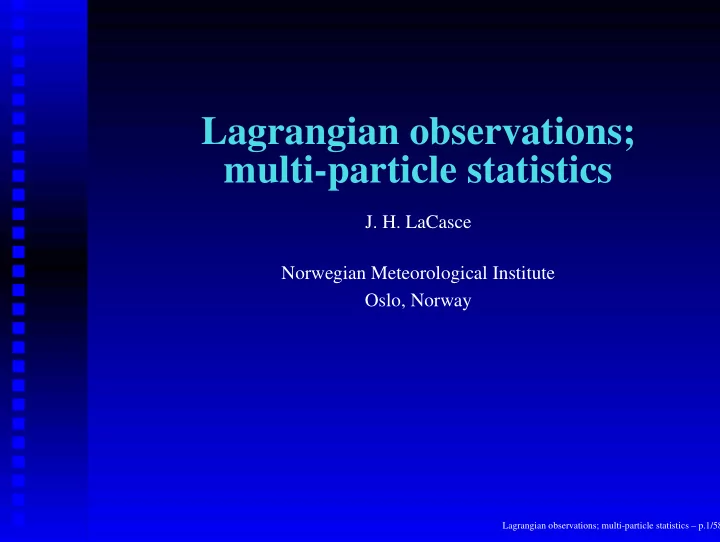 Lagrangian observations; multi-particle statistics

J. H. LaCasce

Norwegian Meteorological Institute
Oslo, Norway

Lagrangian observations; multi-particle statistics – p.1/58